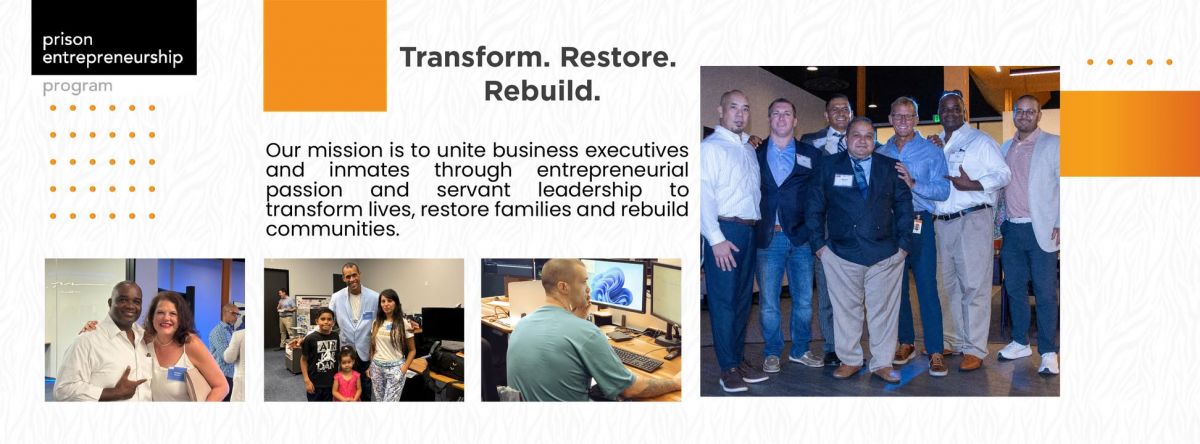 prison entrepreneurship program

Transform. Restore. Rebuild.

Our mission is to unite business executives and inmates through entrepreneurial passion and servant leadership to transform lives, restore families and rebuild communities.